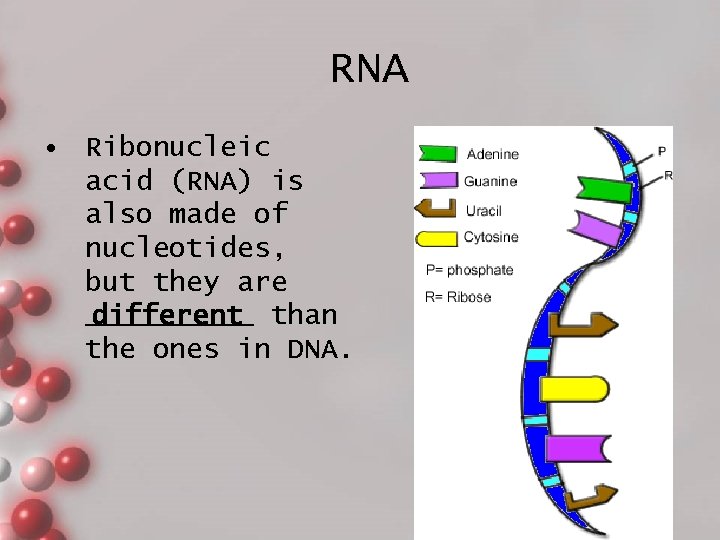 RNA

• Ribonucleic acid (RNA) is also made of nucleotides, but they are different than the ones in DNA.

Adenine
Guanine
Uracil
Cytosine
P= phosphate
R= Ribose
P
R